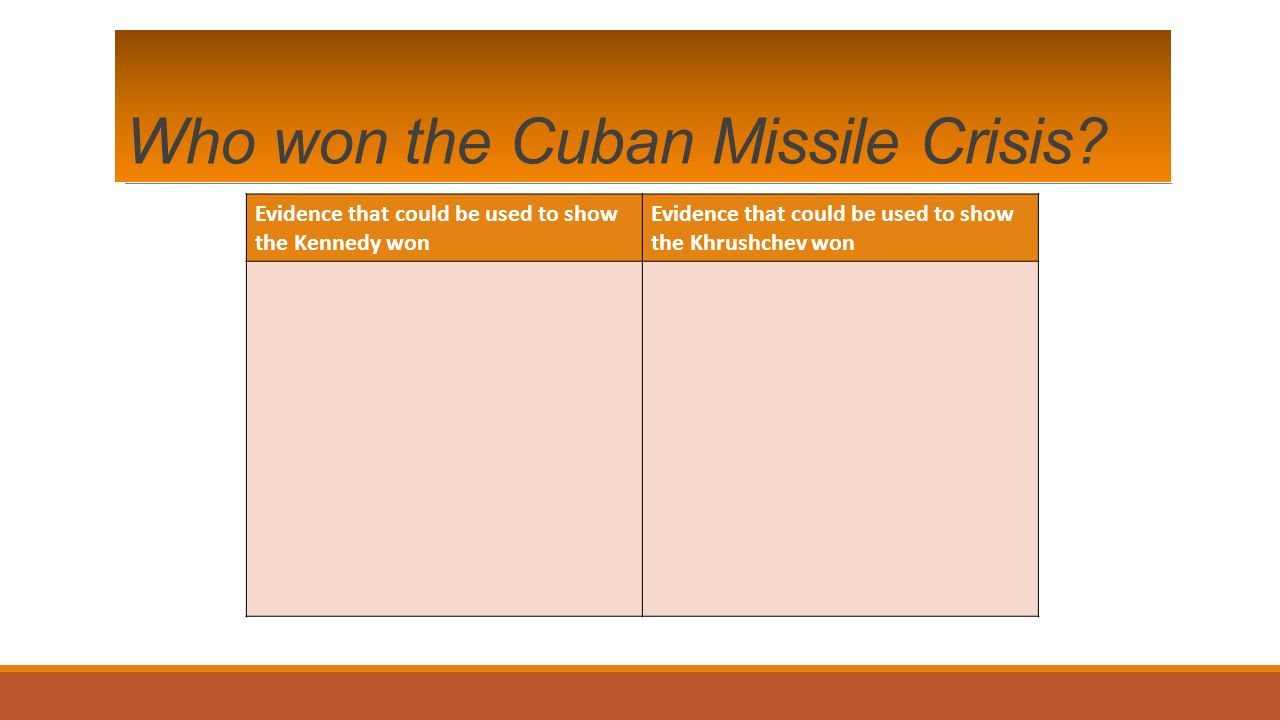 Who won the Cuban Missile Crisis?

| Evidence that could be used to show the Kennedy won | Evidence that could be used to show the Khrushchev won |
|---|---|
| | |